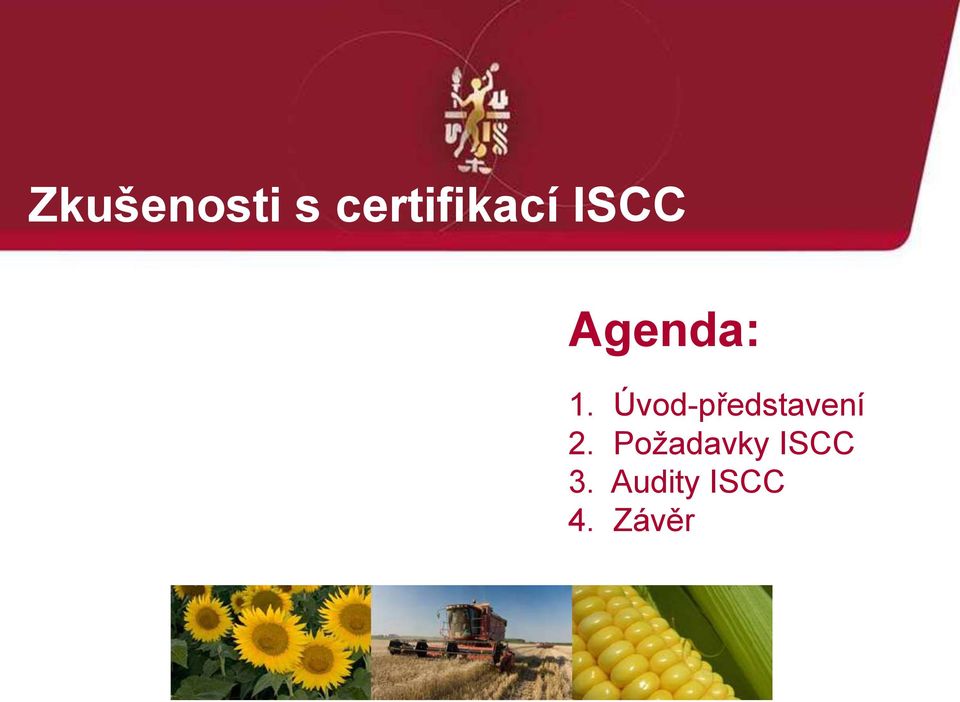 Zkušenosti s certifikací ISCC

Agenda:

1. Úvod-představení
2. Požadavky ISCC
3. Audity ISCC
4. Závěr